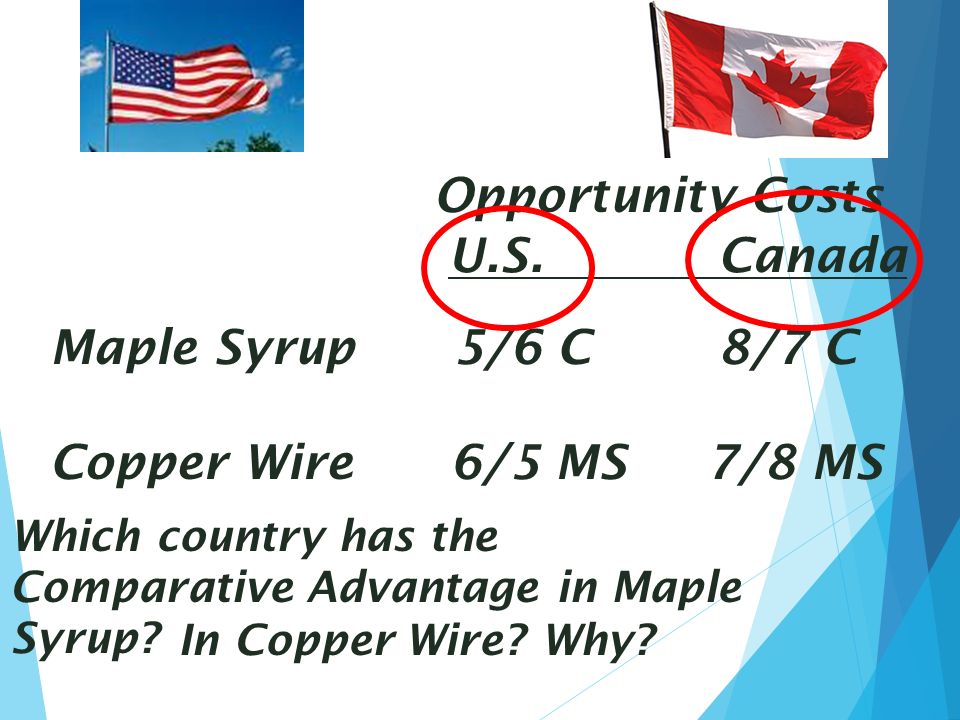 Opportunity Costs

| | U.S. | Canada |
|---|---|---|
| Maple Syrup | 5/6 C | 8/7 C |
| Copper Wire | 6/5 MS | 7/8 MS |

Which country has the Comparative Advantage in Maple Syrup? In Copper Wire? Why?